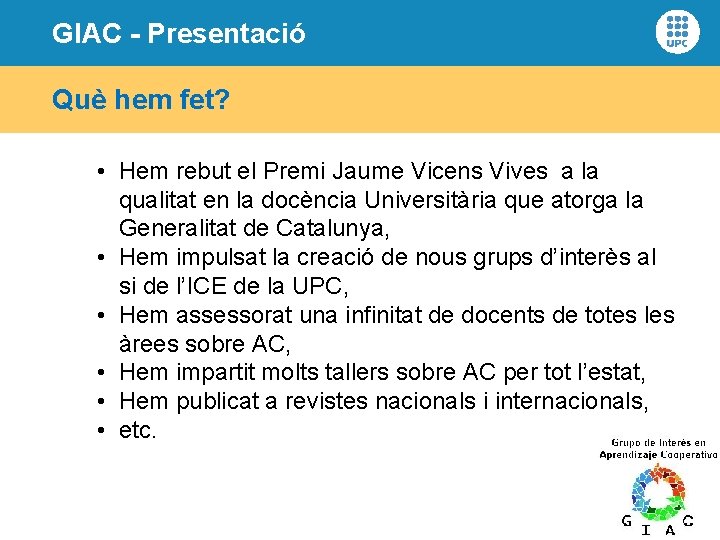 GIAC - Presentació

UPC

Què hem fet?

• Hem rebut el Premi Jaume Vicens Vives a la qualitat en la docència Universitària que atorga la Generalitat de Catalunya,
• Hem impulsat la creació de nous grups d'interès al si de l'ICE de la UPC,
• Hem assessorat una infinitat de docents de totes les àrees sobre AC,
• Hem impartit molts tallers sobre AC per tot l'estat,
• Hem publicat a revistes nacionals i internacionals,
• etc.

Grupo de Interés en Aprendizaje Cooperativo

G I A C